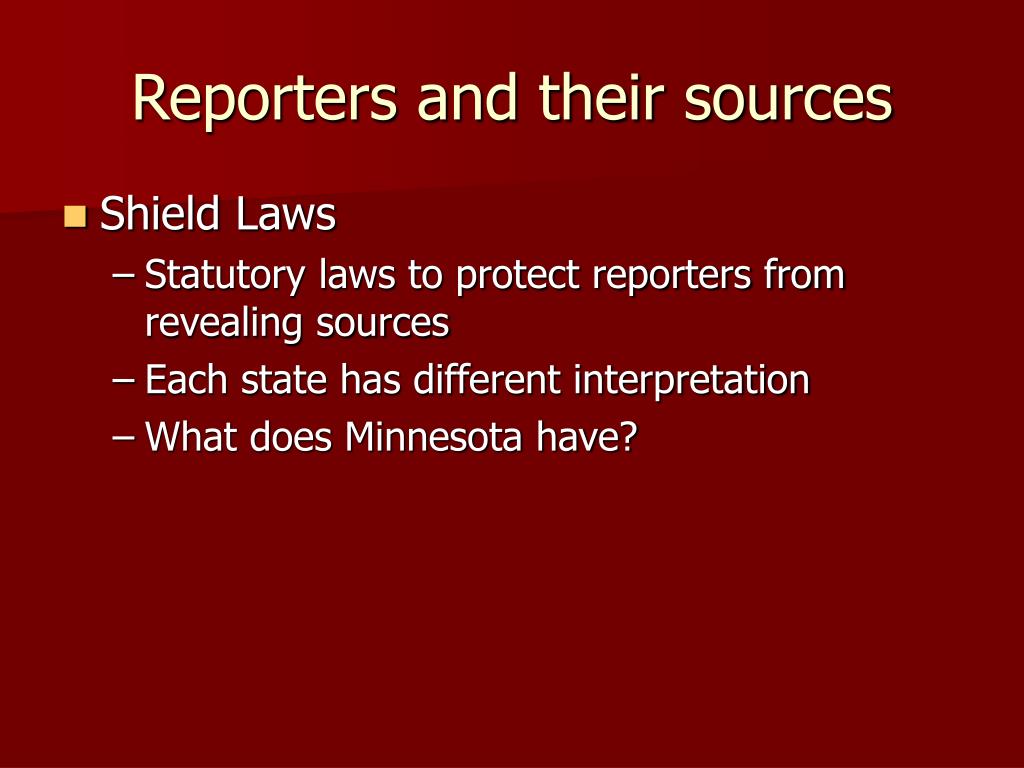 Reporters and their sources

Shield Laws

– Statutory laws to protect reporters from revealing sources

– Each state has different interpretation

– What does Minnesota have?